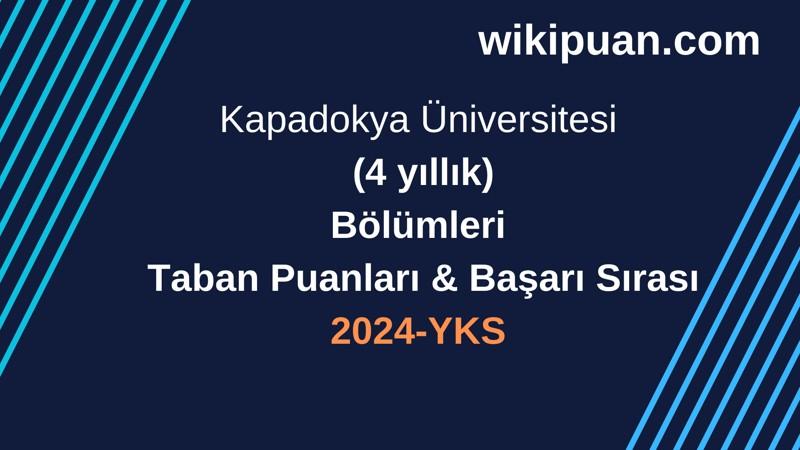 wikipuan.com

Kapadokya Üniversitesi
(4 yıllık)
Bölümleri
Taban Puanları & Başarı Sırası
2024-YKS